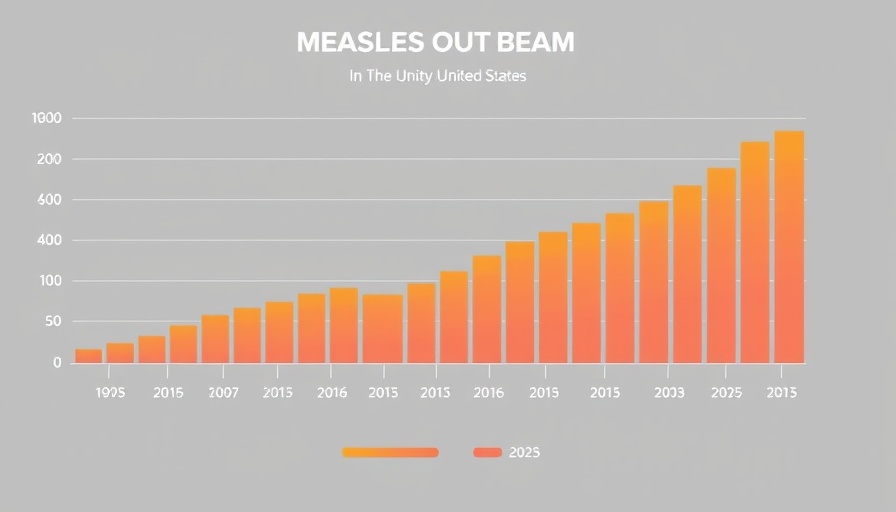 MEASLES OUT BEAM

In The Unity United States

1900
200
600
400
100
50
0

1995
2015
2007
2015
2016
2015
2015
2016
2015
2015
2003
2025
2015

2025